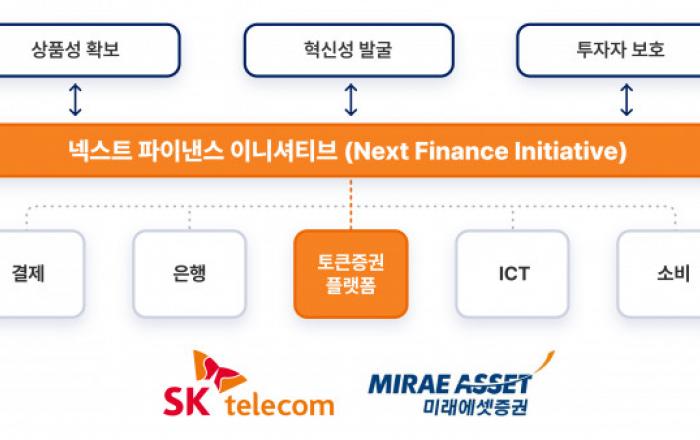 상품성 확보

혁신성 발굴

투자자 보호

넥스트 파이낸스 이니셔티브 (Next Finance Initiative)

결제

은행

토큰증권
플랫폼

ICT

소비

SK telecom

MIRAE ASSET
미래에셋증권